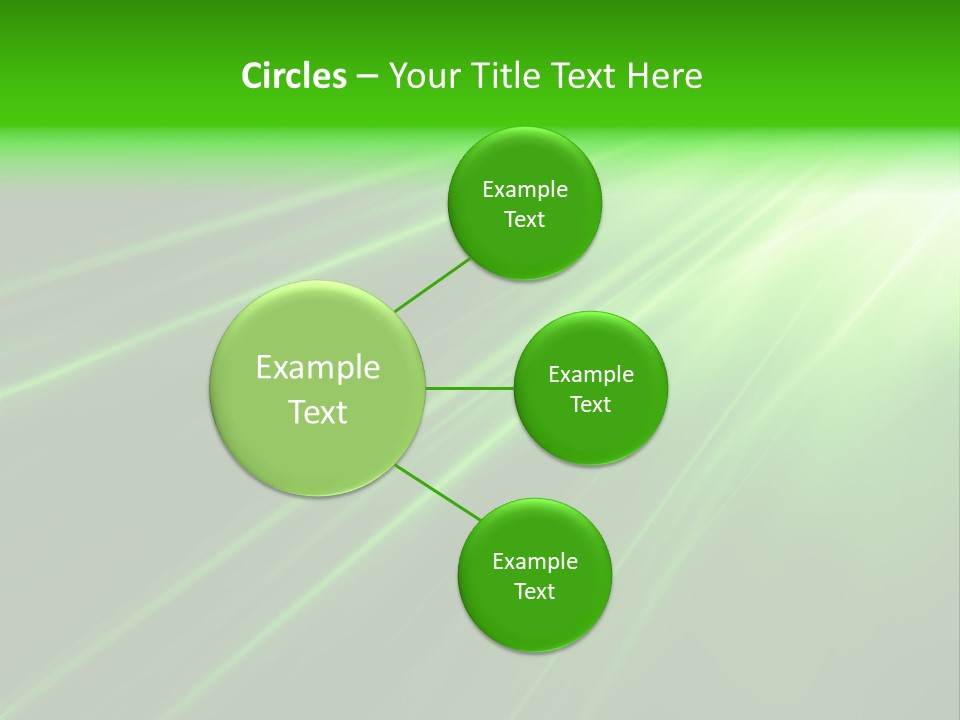 Circles – Your Title Text Here

Example Text

Example Text

Example Text

Example Text